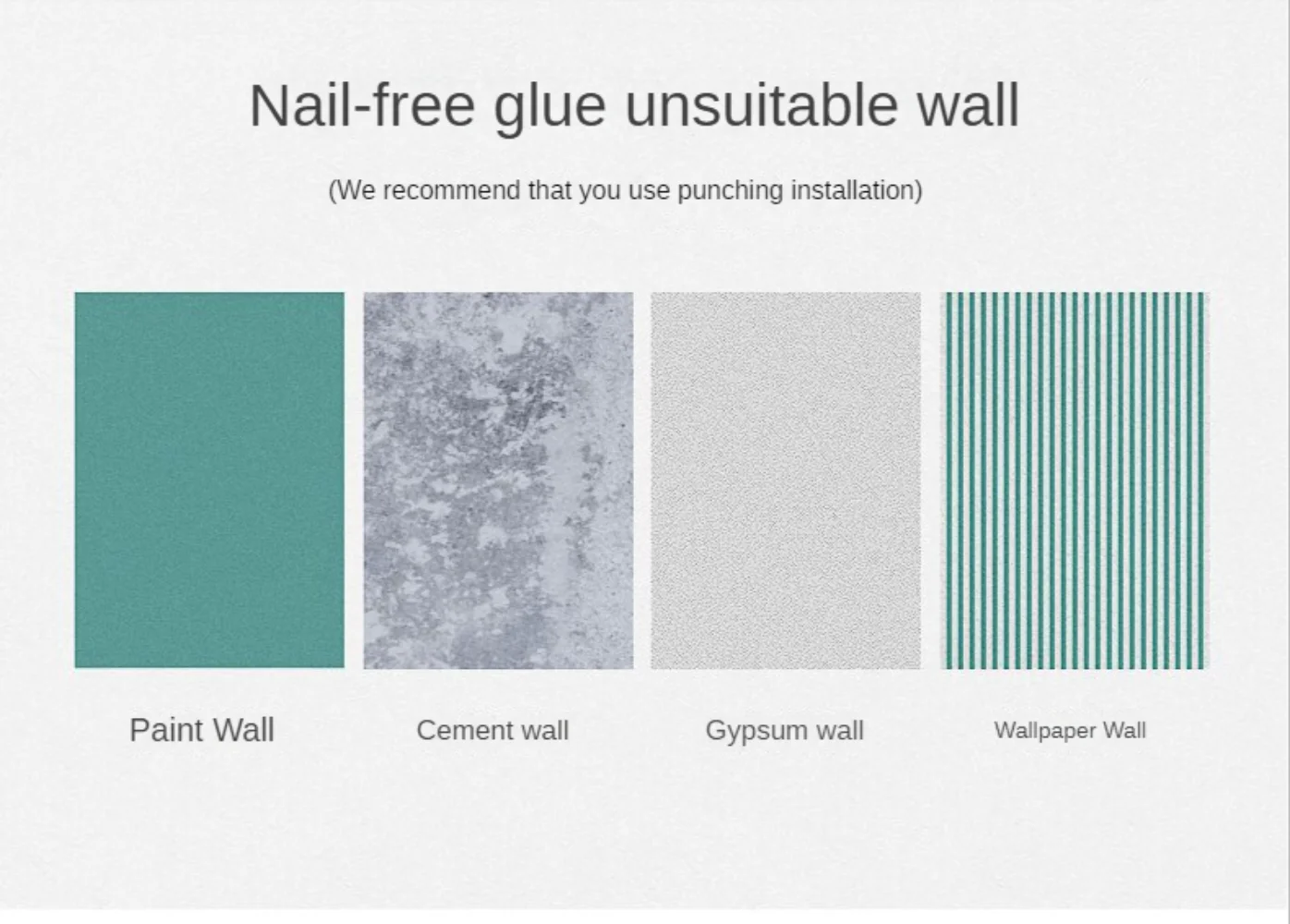 Nail-free glue unsuitable wall

(We recommend that you use punching installation)

Paint Wall

Cement wall

Gypsum wall

Wallpaper Wall